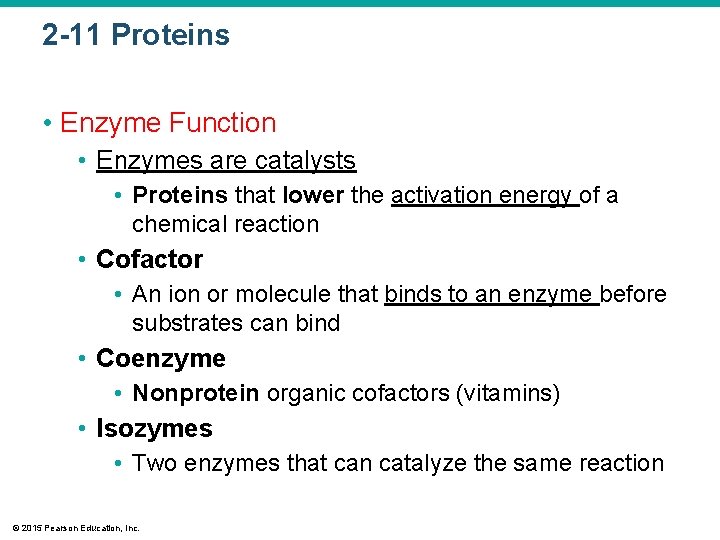 2-11 Proteins

• Enzyme Function

• Enzymes are catalysts

• Proteins that lower the activation energy of a chemical reaction

• Cofactor

• An ion or molecule that binds to an enzyme before substrates can bind

• Coenzyme

• Nonprotein organic cofactors (vitamins)

• Isozymes

• Two enzymes that can catalyze the same reaction

© 2015 Pearson Education, Inc.